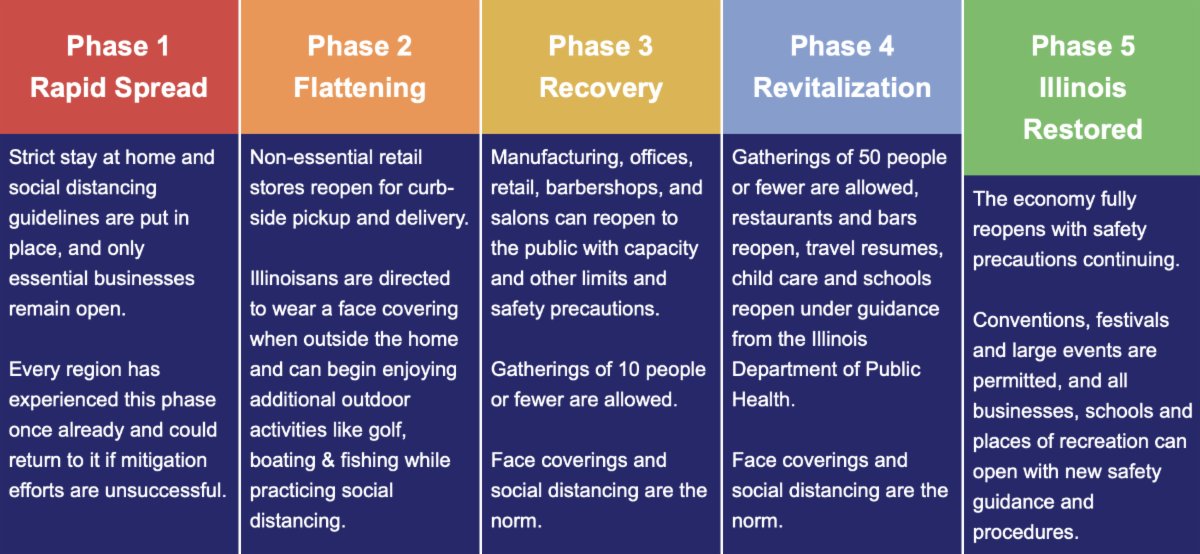 Phase 1
Rapid Spread

Strict stay at home and social distancing guidelines are put in place, and only essential businesses remain open.

Every region has experienced this phase once already and could return to it if mitigation efforts are unsuccessful.

Phase 2
Flattening

Non-essential retail stores reopen for curb-side pickup and delivery.

Illinoisans are directed to wear a face covering when outside the home and can begin enjoying additional outdoor activities like golf, boating & fishing while practicing social distancing.

Phase 3
Recovery

Manufacturing, offices, retail, barbershops, and salons can reopen to the public with capacity and other limits and safety precautions.

Gatherings of 10 people or fewer are allowed.

Face coverings and social distancing are the norm.

Phase 4
Revitalization

Gatherings of 50 people or fewer are allowed, restaurants and bars reopen, travel resumes, child care and schools reopen under guidance from the Illinois Department of Public Health.

Face coverings and social distancing are the norm.

Phase 5
Illinois
Restored

The economy fully reopens with safety precautions continuing.

Conventions, festivals and large events are permitted, and all businesses, schools and places of recreation can open with new safety guidance and procedures.